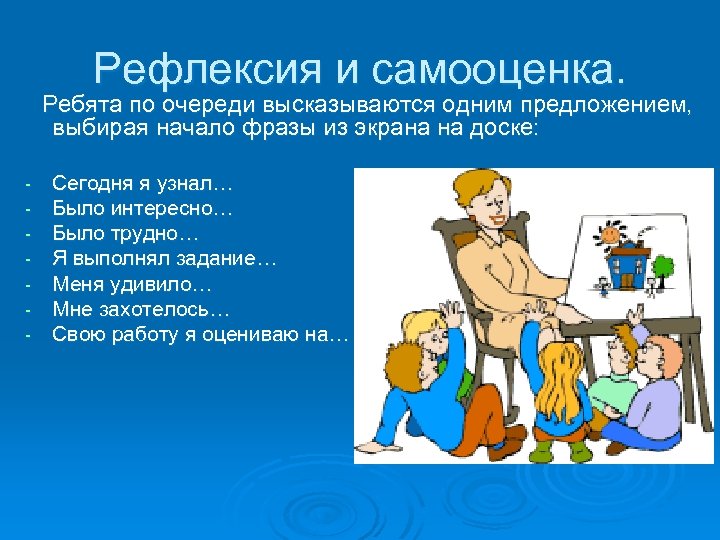 Рефлексия и самооценка.

Ребята по очереди высказываются одним предложением, выбирая начало фразы из экрана на доске:

- Сегодня я узнал…
- Было интересно…
- Было трудно…
- Я выполнял задание…
- Меня удивило…
- Мне захотелось…
- Свою работу я оцениваю на…